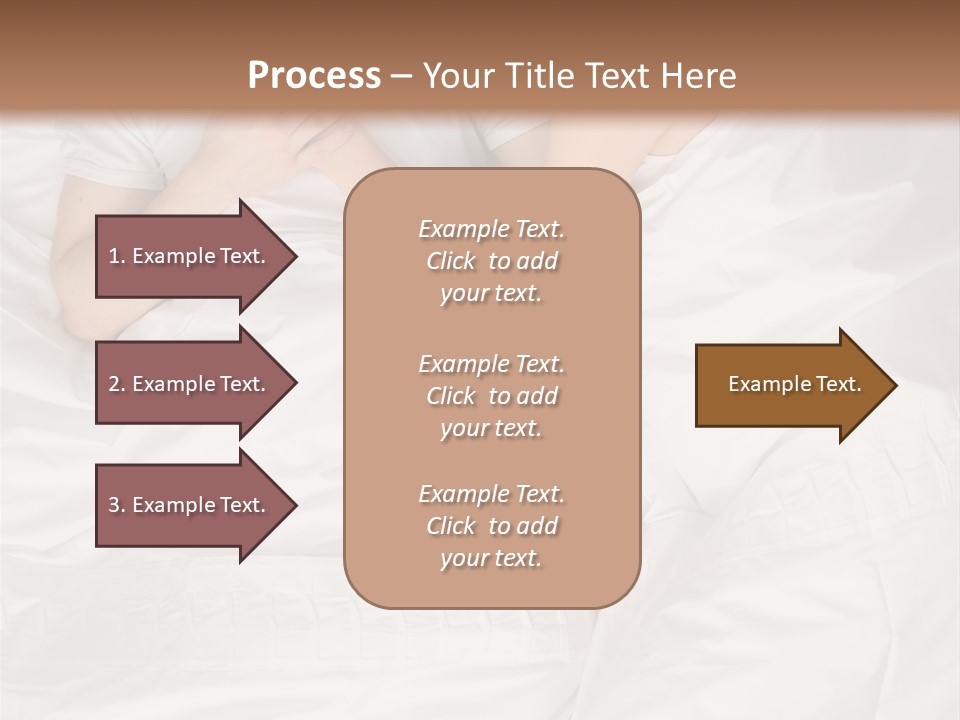 Process – Your Title Text Here

1. Example Text.

2. Example Text.

3. Example Text.

Example Text. Click to add your text.

Example Text. Click to add your text.

Example Text. Click to add your text.

Example Text.